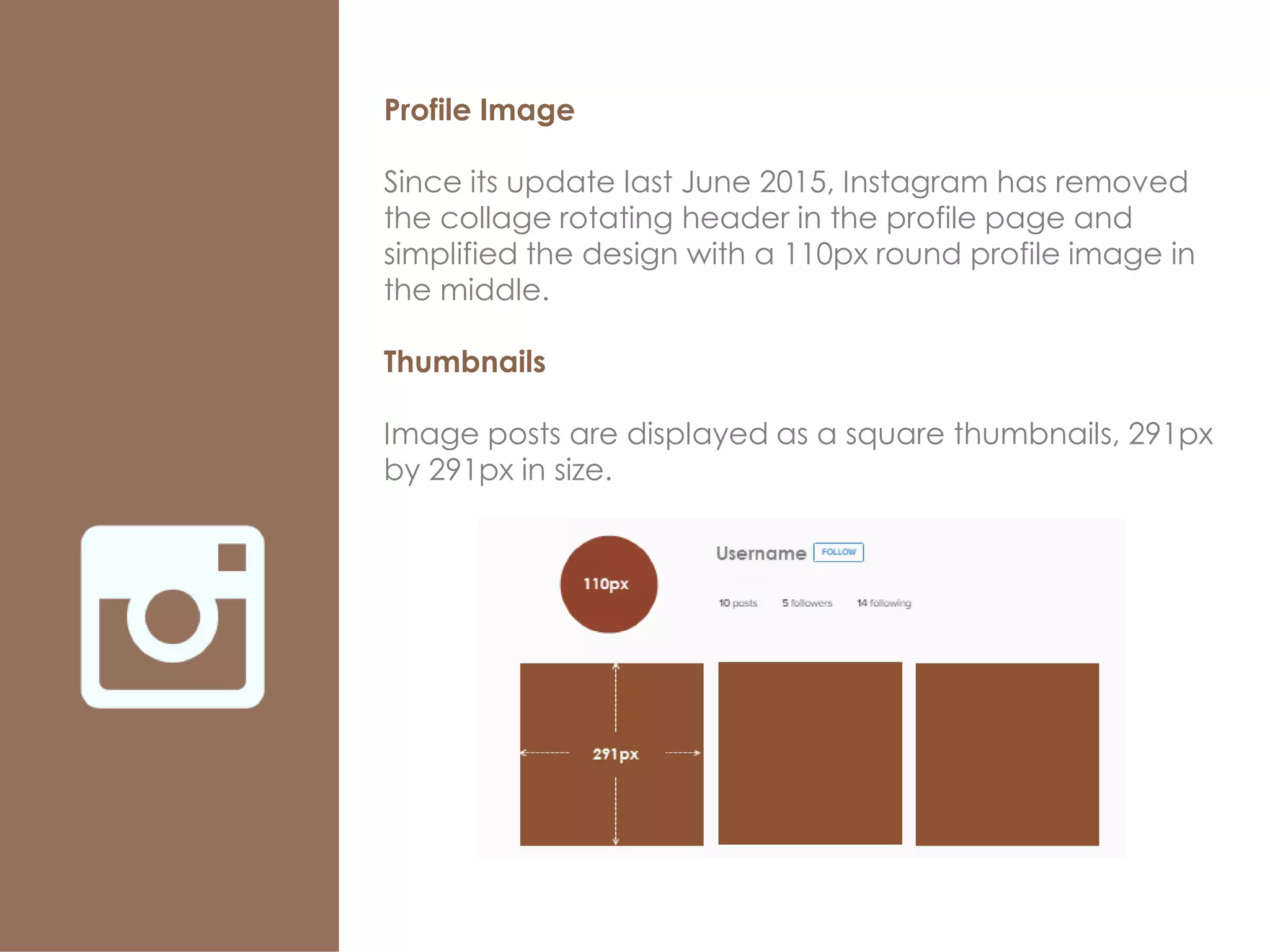 Profile Image

Since its update last June 2015, Instagram has removed the collage rotating header in the profile page and simplified the design with a 110px round profile image in the middle.

Thumbnails

Image posts are displayed as a square thumbnails, 291px by 291px in size.

110px

Username FOLLOW

10 posts 5 followers 14 following

291px